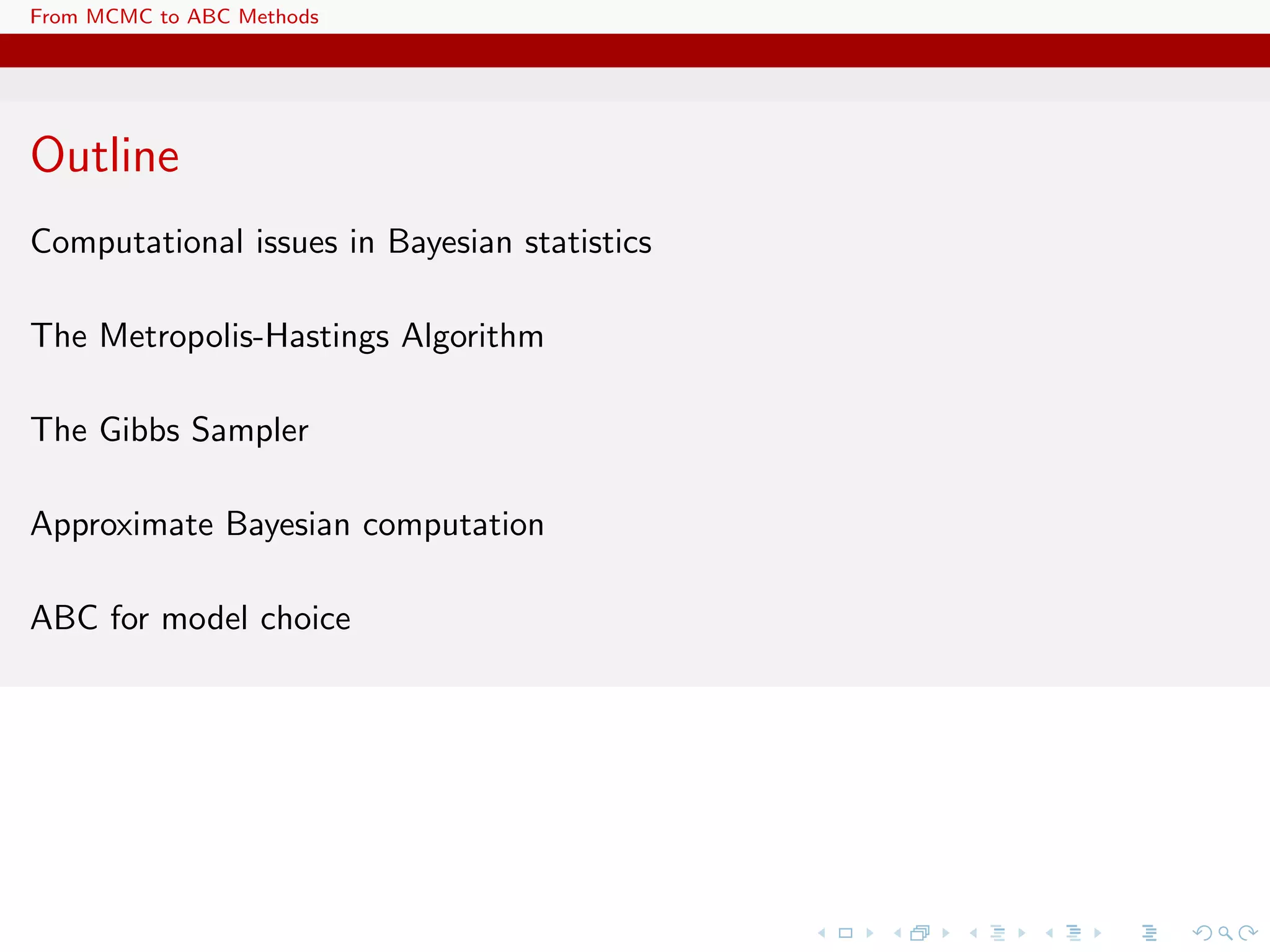 From MCMC to ABC Methods

Outline

Computational issues in Bayesian statistics

The Metropolis-Hastings Algorithm

The Gibbs Sampler

Approximate Bayesian computation

ABC for model choice